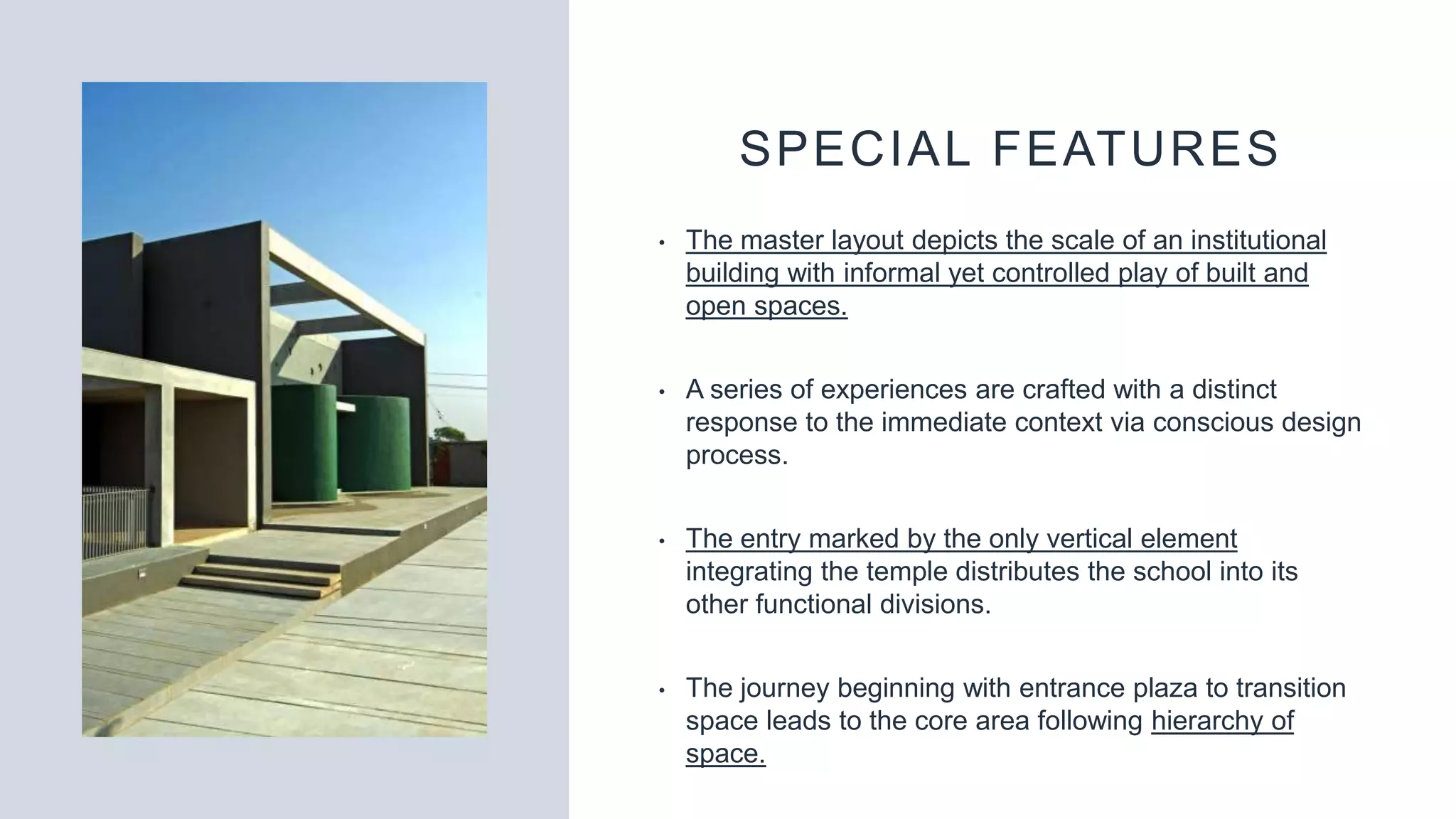 SPECIAL FEATURES

• The master layout depicts the scale of an institutional building with informal yet controlled play of built and open spaces.

• A series of experiences are crafted with a distinct response to the immediate context via conscious design process.

• The entry marked by the only vertical element integrating the temple distributes the school into its other functional divisions.

• The journey beginning with entrance plaza to transition space leads to the core area following hierarchy of space.